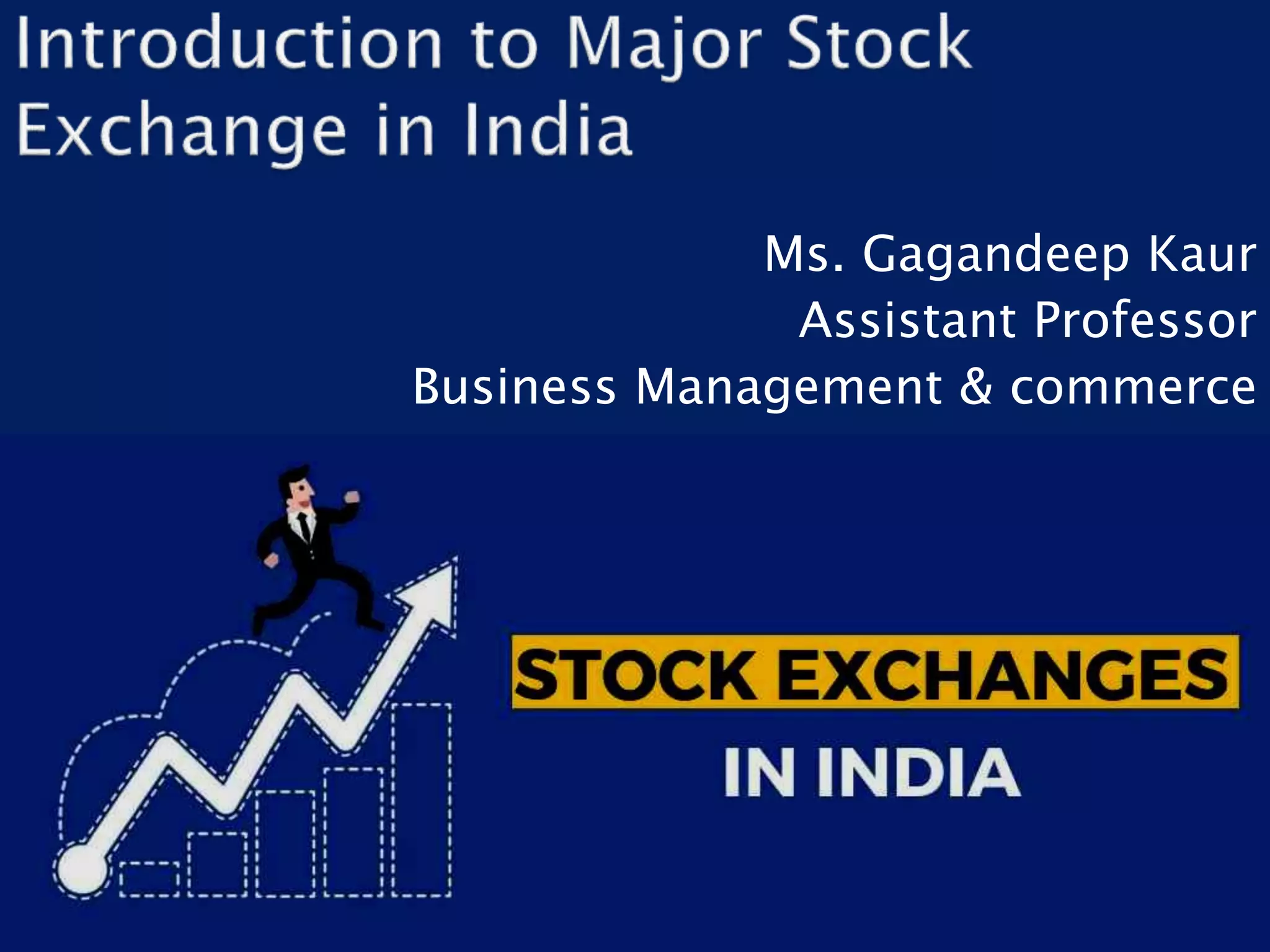 Introduction to Major Stock Exchange in India

Ms. Gagandeep Kaur
Assistant Professor
Business Management & commerce

STOCK EXCHANGES
IN INDIA